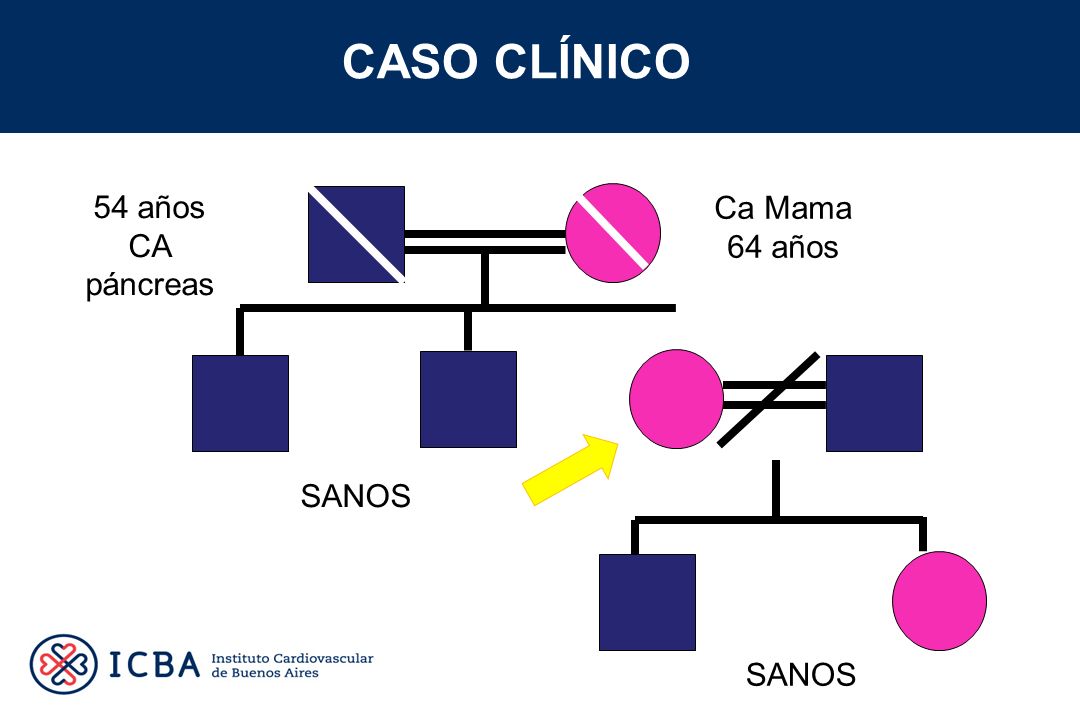 CASO CLÍNICO

54 años
CA
páncreas

Ca Mama
64 años

SANOS

SANOS

ICBA Instituto Cardiovascular de Buenos Aires